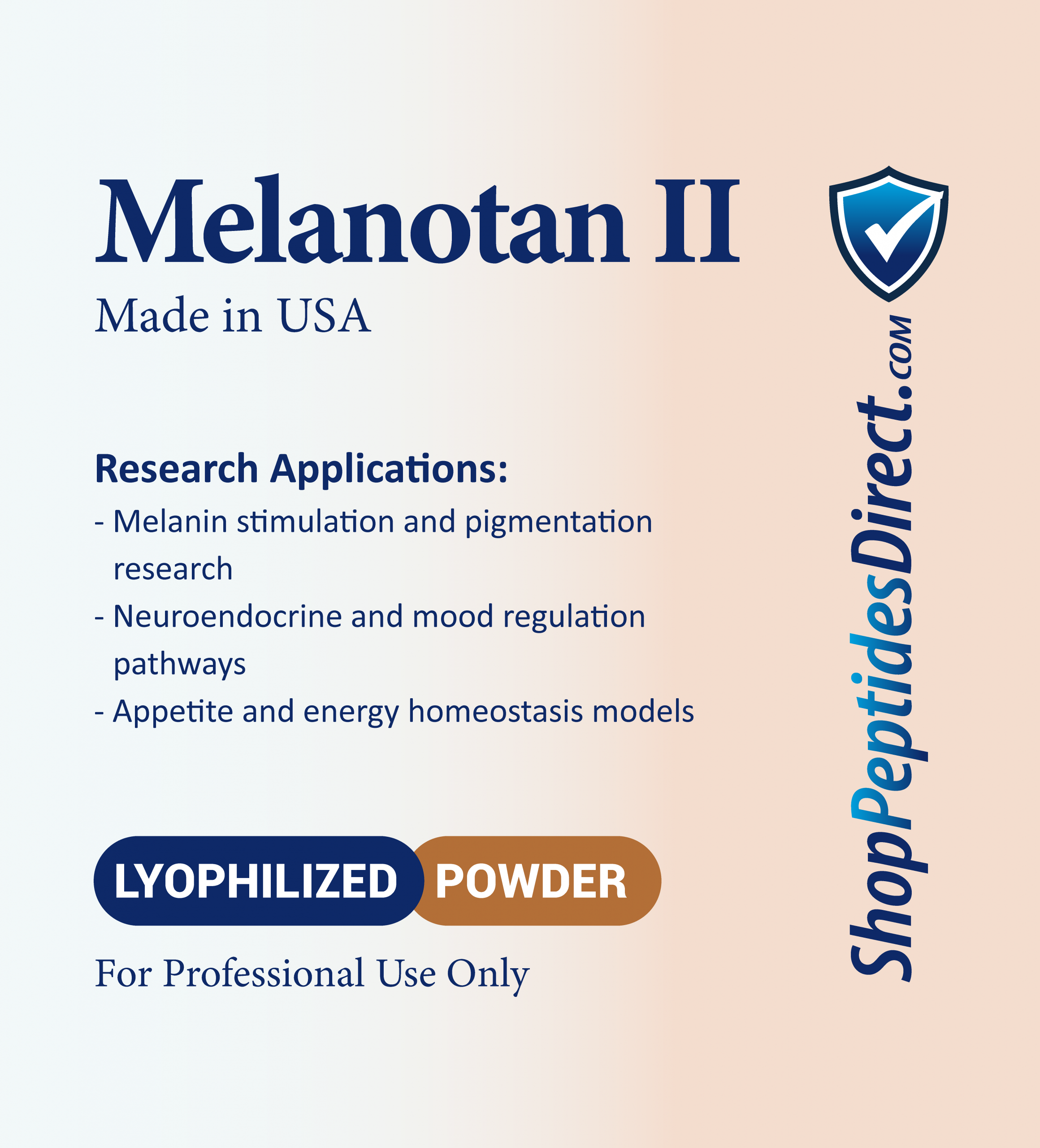 Melanotan II
Made in USA

Research Applications:
- Melanin stimulation and pigmentation research
- Neuroendocrine and mood regulation pathways
- Appetite and energy homeostasis models

LYOPHILIZED POWDER

For Professional Use Only

ShopPeptidesDirect.COM